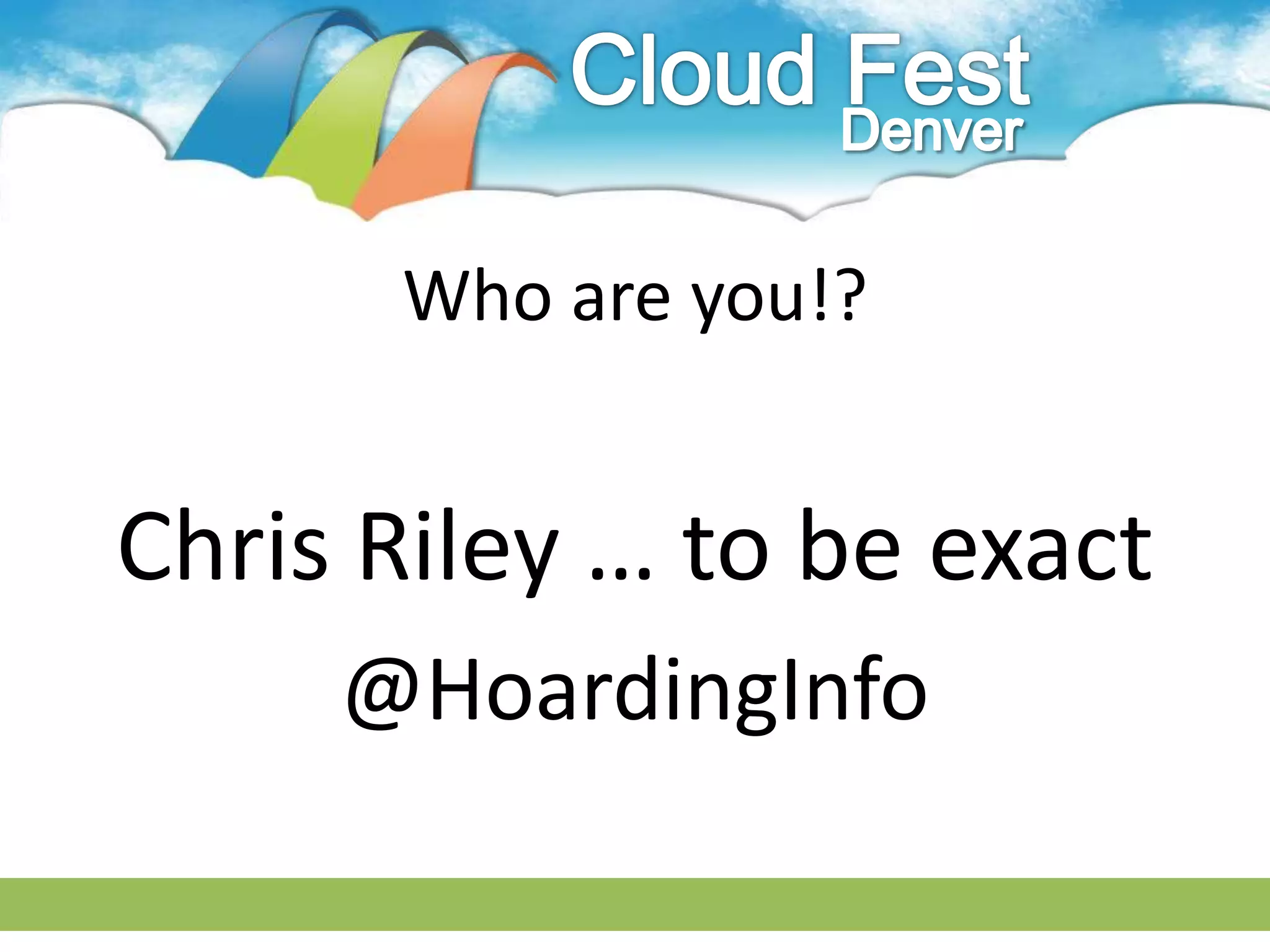 Cloud Fest
Denver

Who are you!?

Chris Riley … to be exact

@HoardingInfo